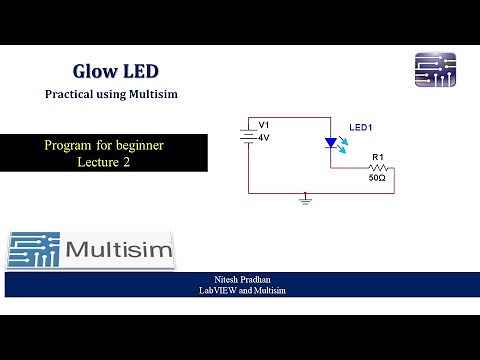 Glow LED

Practical using Multisim

Program for beginner
Lecture 2

V1
4V

LED1

R1
50Ω

Multisim

Nitesh Pradhan
LabVIEW and Multisim